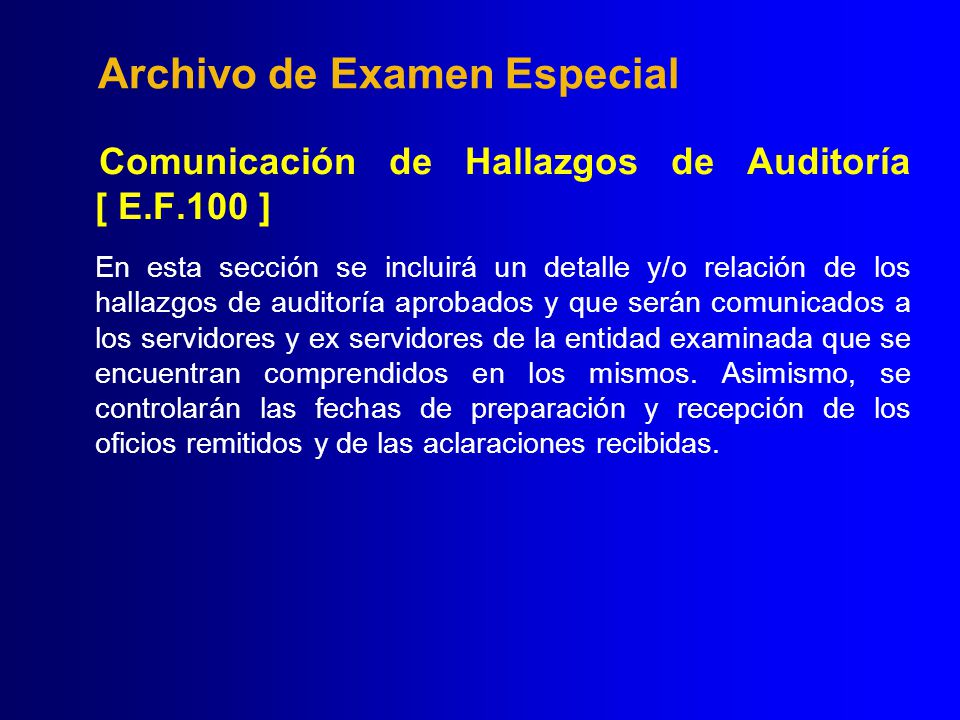 Archivo de Examen Especial

Comunicación de Hallazgos de Auditoría [ E.F.100 ]

En esta sección se incluirá un detalle y/o relación de los hallazgos de auditoría aprobados y que serán comunicados a los servidores y ex servidores de la entidad examinada que se encuentran comprendidos en los mismos. Asimismo, se controlarán las fechas de preparación y recepción de los oficios remitidos y de las aclaraciones recibidas.